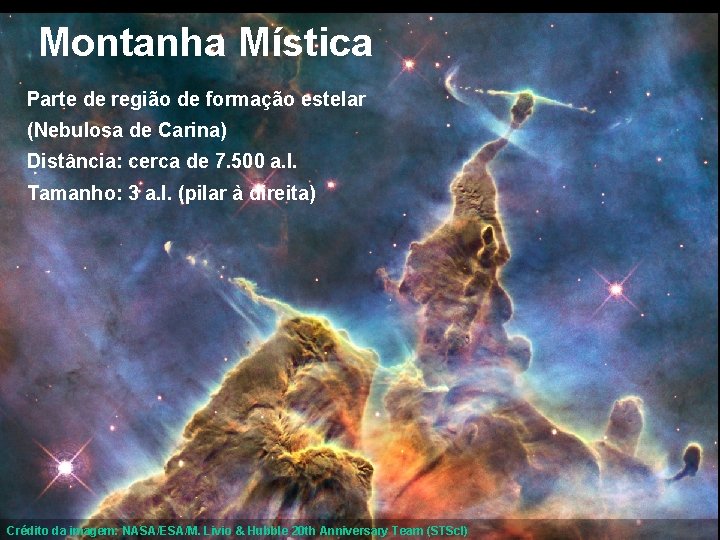 Montanha Mística

Parte de região de formação estelar
(Nebulosa de Carina)
Distância: cerca de 7.500 a.l.
Tamanho: 3 a.l. (pilar à direita)

Crédito da imagem: NASA/ESA/M. Livio & Hubble 20th Anniversary Team (STScI)